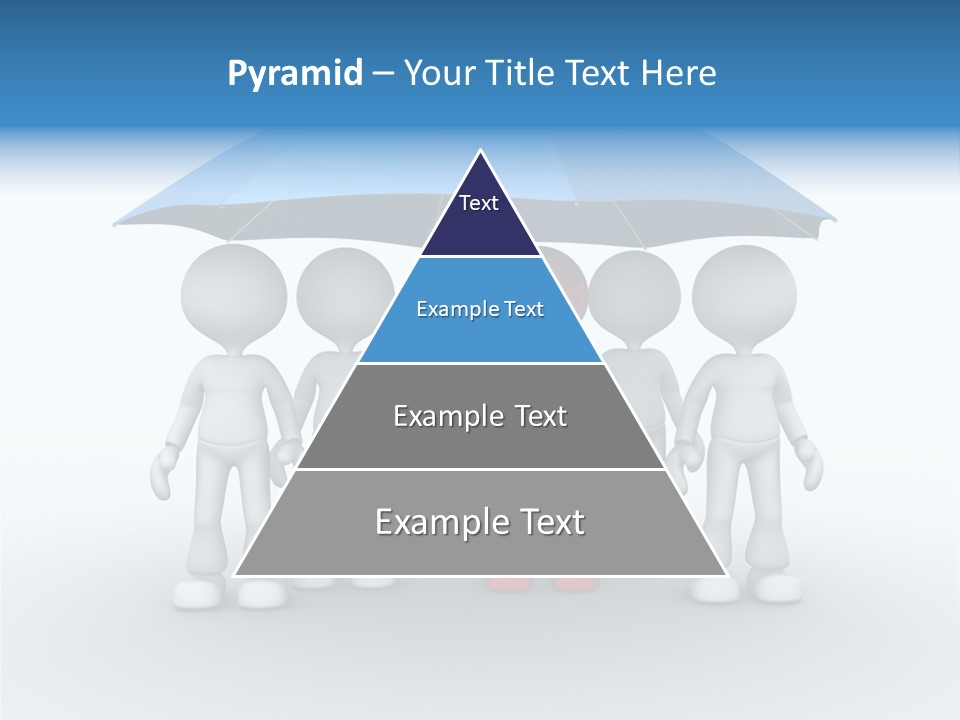 Pyramid – Your Title Text Here

Text

Example Text

Example Text

Example Text